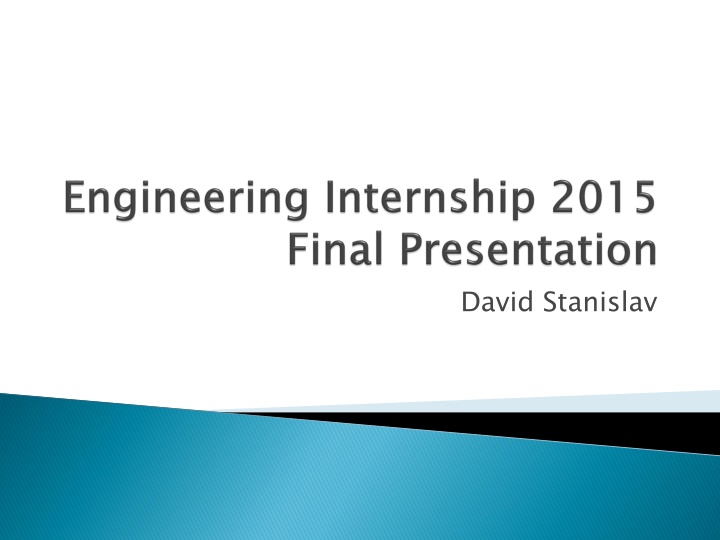 Engineering Internship 2015
Final Presentation

David Stanislav